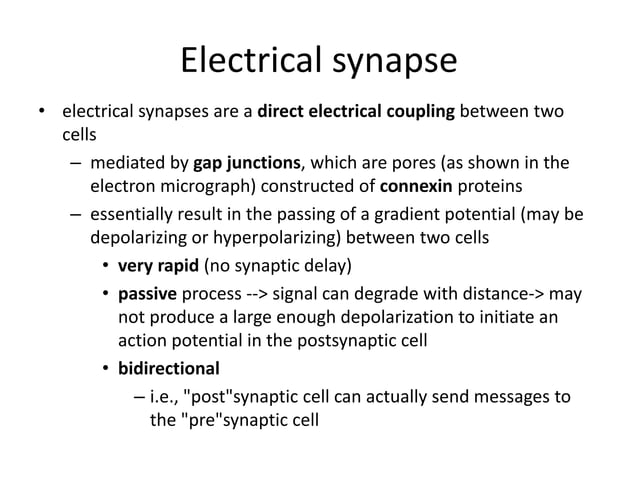 Electrical synapse

• electrical synapses are a direct electrical coupling between two cells
 – mediated by gap junctions, which are pores (as shown in the electron micrograph) constructed of connexin proteins
 – essentially result in the passing of a gradient potential (may be depolarizing or hyperpolarizing) between two cells
  • very rapid (no synaptic delay)
  • passive process --> signal can degrade with distance-> may not produce a large enough depolarization to initiate an action potential in the postsynaptic cell
  • bidirectional
   – i.e., "post"synaptic cell can actually send messages to the "pre"synaptic cell